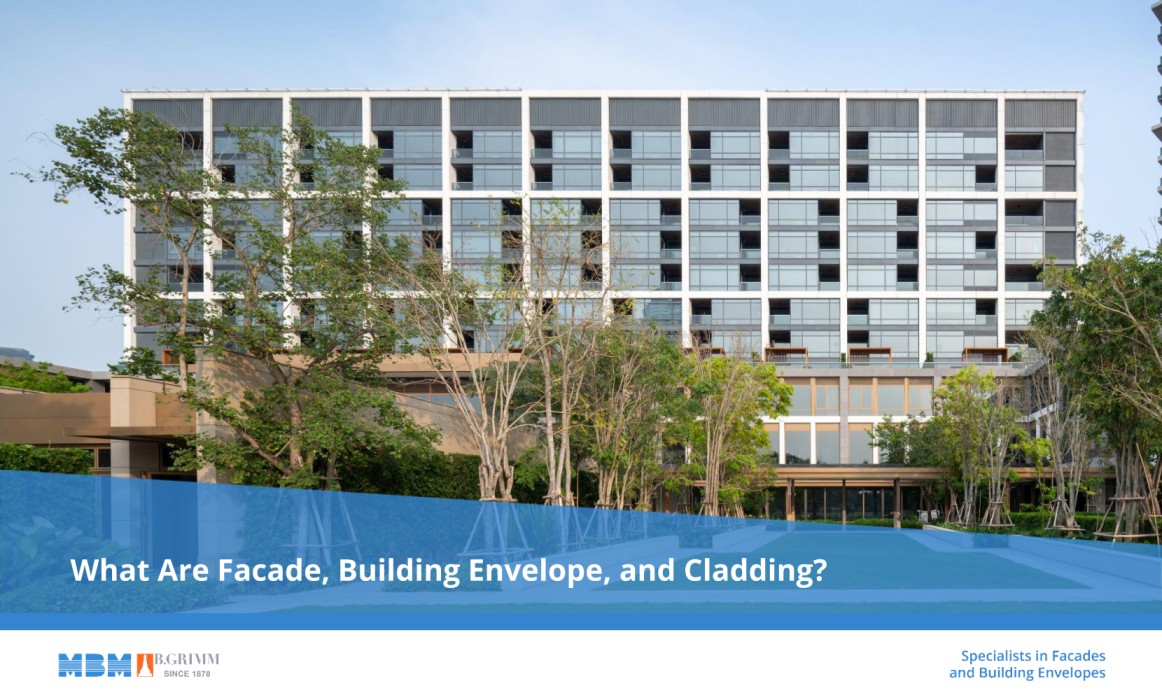 What Are Facade, Building Envelope, and Cladding?

MBM B.GRIMM SINCE 1878

Specialists in Facades and Building Envelopes